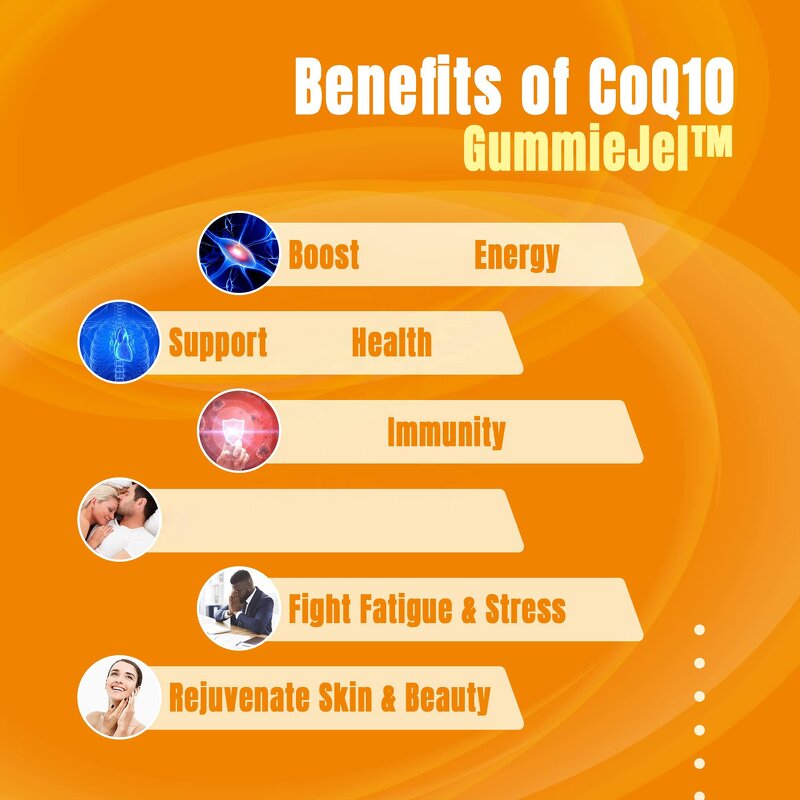 Benefits of CoQ10
GummieJel™

Boost Energy

Support Health

Immunity

Fight Fatigue & Stress

Rejuvenate Skin & Beauty